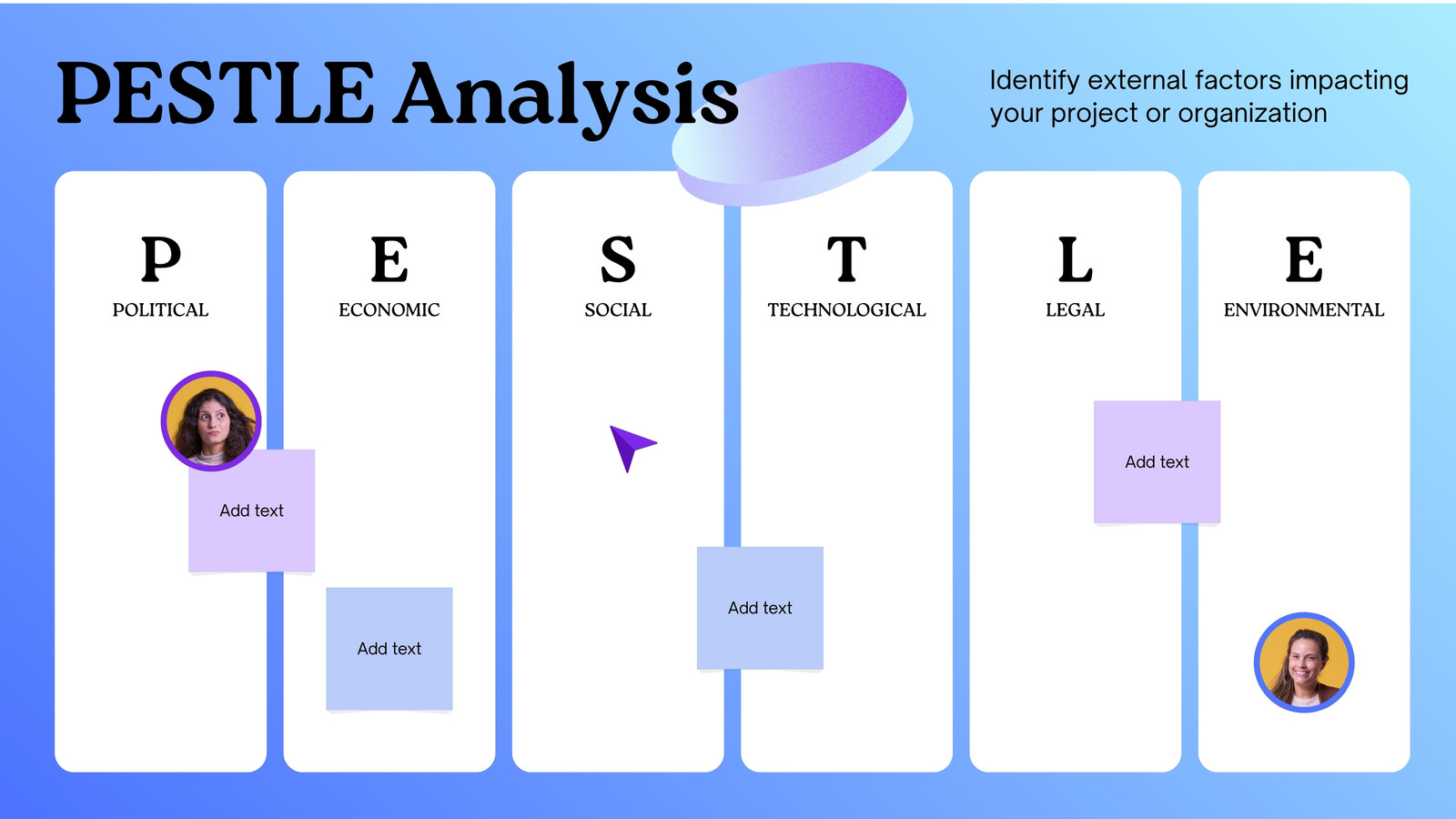 PESTLE Analysis

Identify external factors impacting your project or organization

P
POLITICAL

Add text

E
ECONOMIC

Add text

S
SOCIAL

T
TECHNOLOGICAL

Add text

L
LEGAL

Add text

E
ENVIRONMENTAL